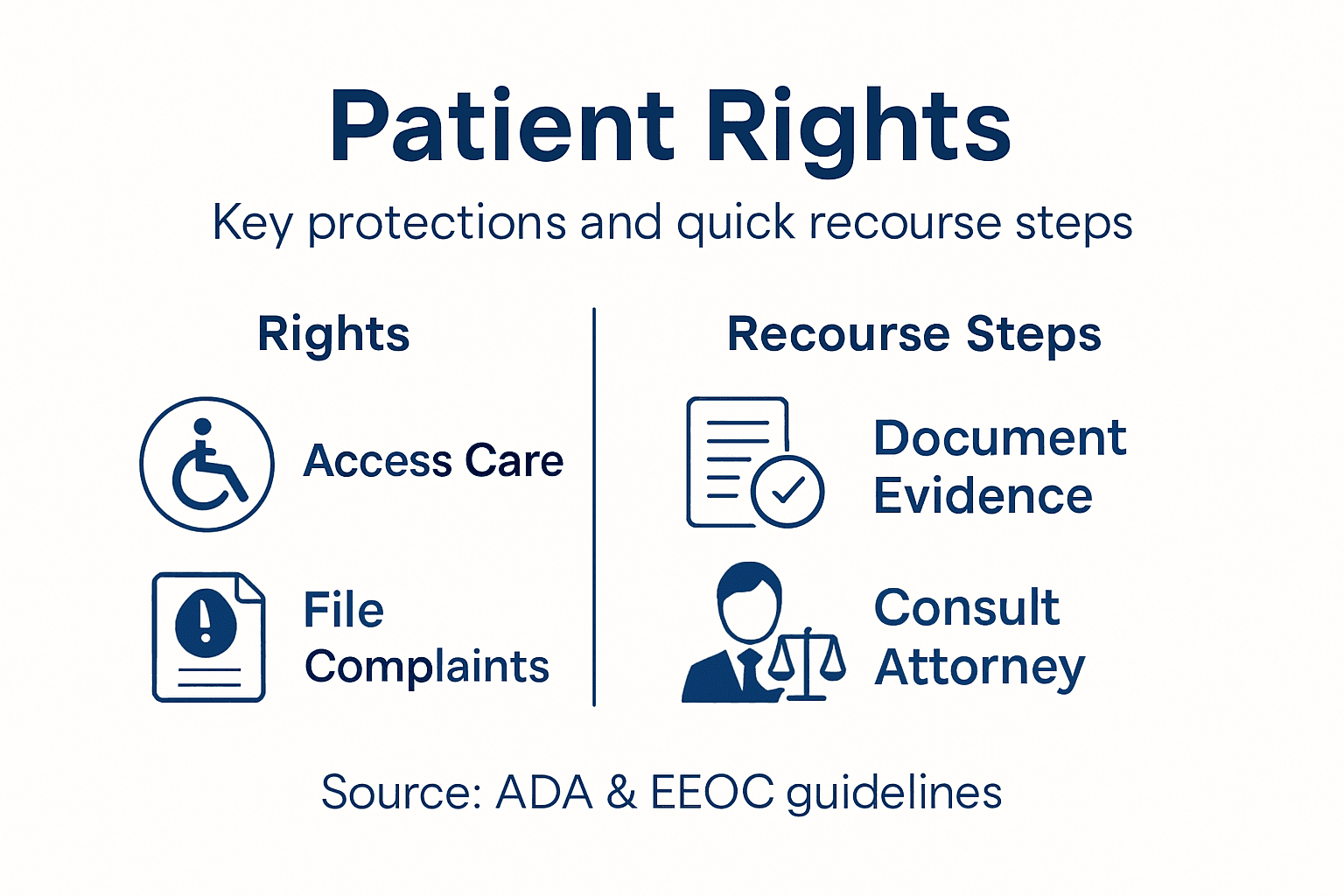 Patient Rights

Key protections and quick recourse steps

Rights

Access Care

File Complaints

Recourse Steps

Document Evidence

Consult Attorney

Source: ADA & EEOC guidelines